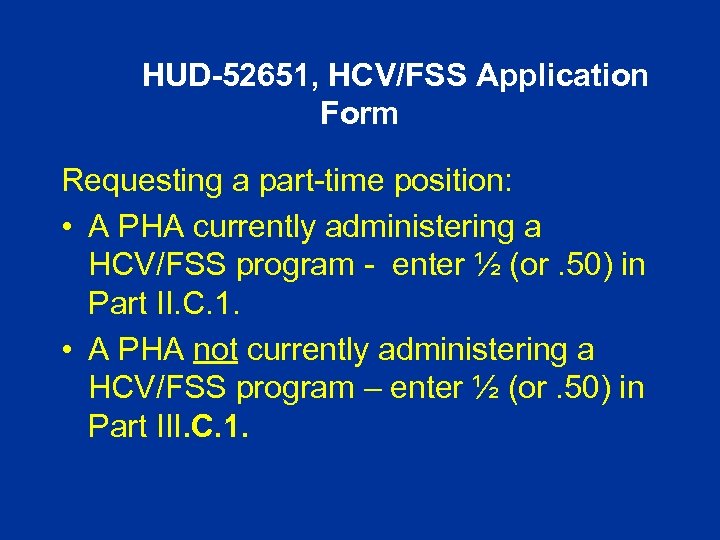 HUD-52651, HCV/FSS Application Form

Requesting a part-time position:

• A PHA currently administering a HCV/FSS program - enter ½ (or .50) in Part II.C.1.

• A PHA not currently administering a HCV/FSS program – enter ½ (or .50) in Part III.C.1.